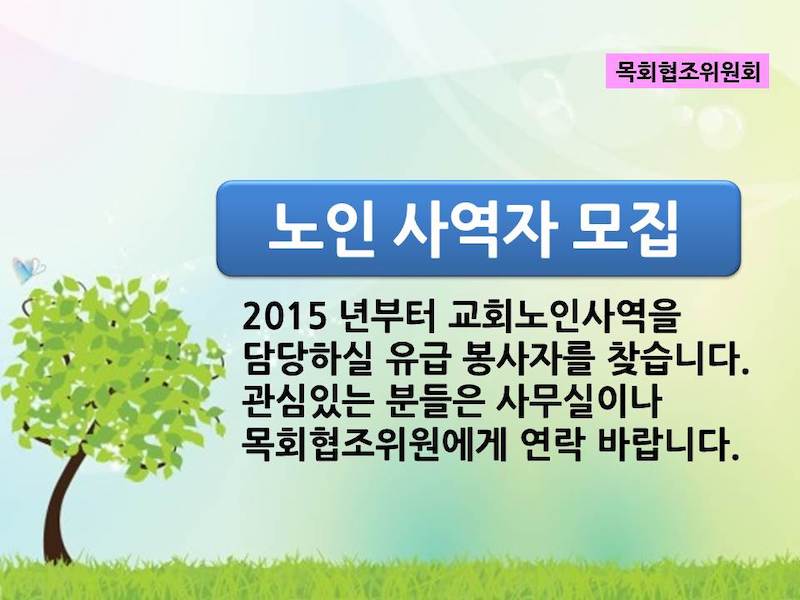 목회협조위원회

노인 사역자 모집

2015 년부터 교회노인사역을 담당하실 유급 봉사자를 찾습니다. 관심있는 분들은 사무실이나 목회협조위원에게 연락 바랍니다.